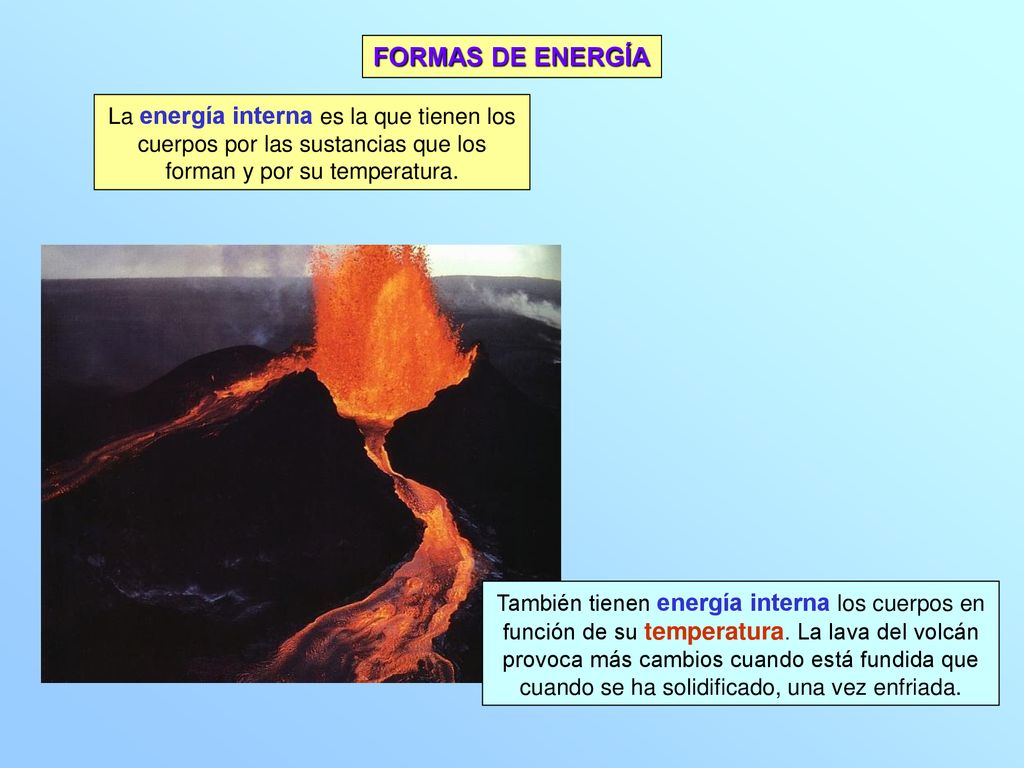 FORMAS DE ENERGÍA

La energía interna es la que tienen los cuerpos por las sustancias que los forman y por su temperatura.

También tienen energía interna los cuerpos en función de su temperatura. La lava del volcán provoca más cambios cuando está fundida que cuando se ha solidificado, una vez enfriada.